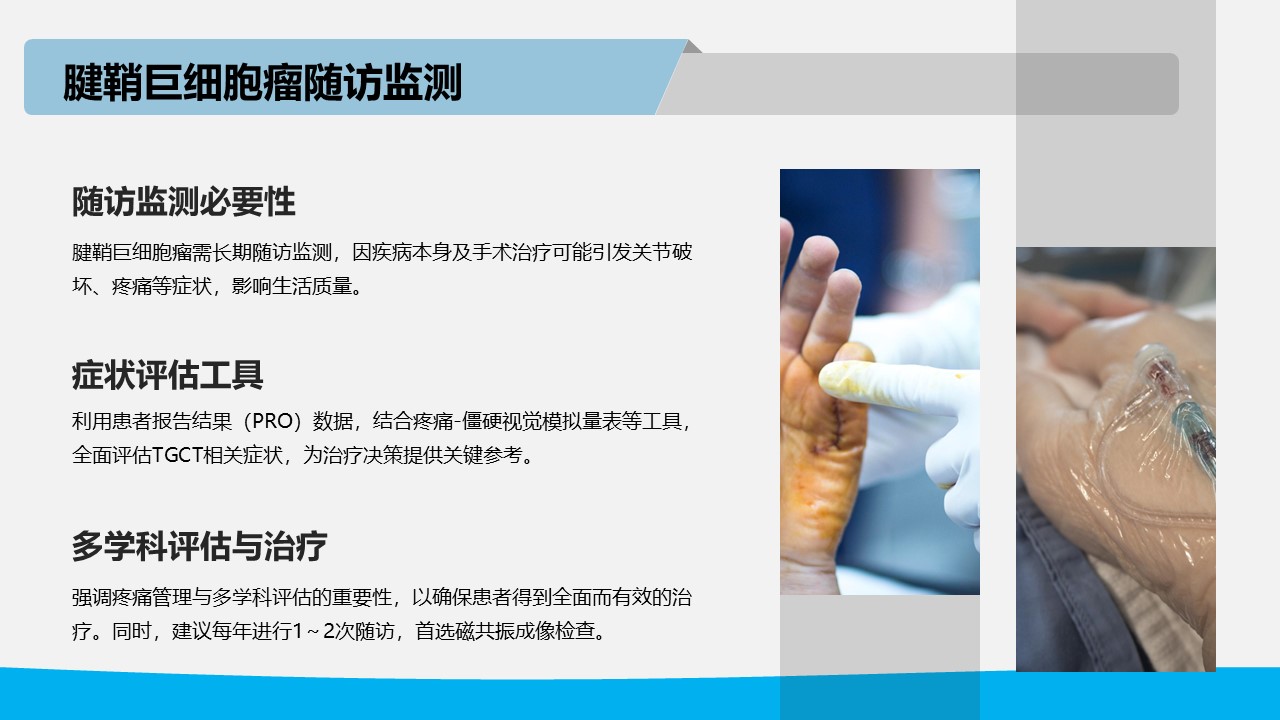 腱鞘巨细胞瘤随访监测

随访监测必要性

腱鞘巨细胞瘤需长期随访监测，因疾病本身及手术治疗可能引发关节破坏、疼痛等症状，影响生活质量。

症状评估工具

利用患者报告结果（PRO）数据，结合疼痛-僵硬视觉模拟量表等工具，全面评估TGCT相关症状，为治疗决策提供关键参考。

多学科评估与治疗

强调疼痛管理与多学科评估的重要性，以确保患者得到全面而有效的治疗。同时，建议每年进行1～2次随访，首选磁共振成像检查。